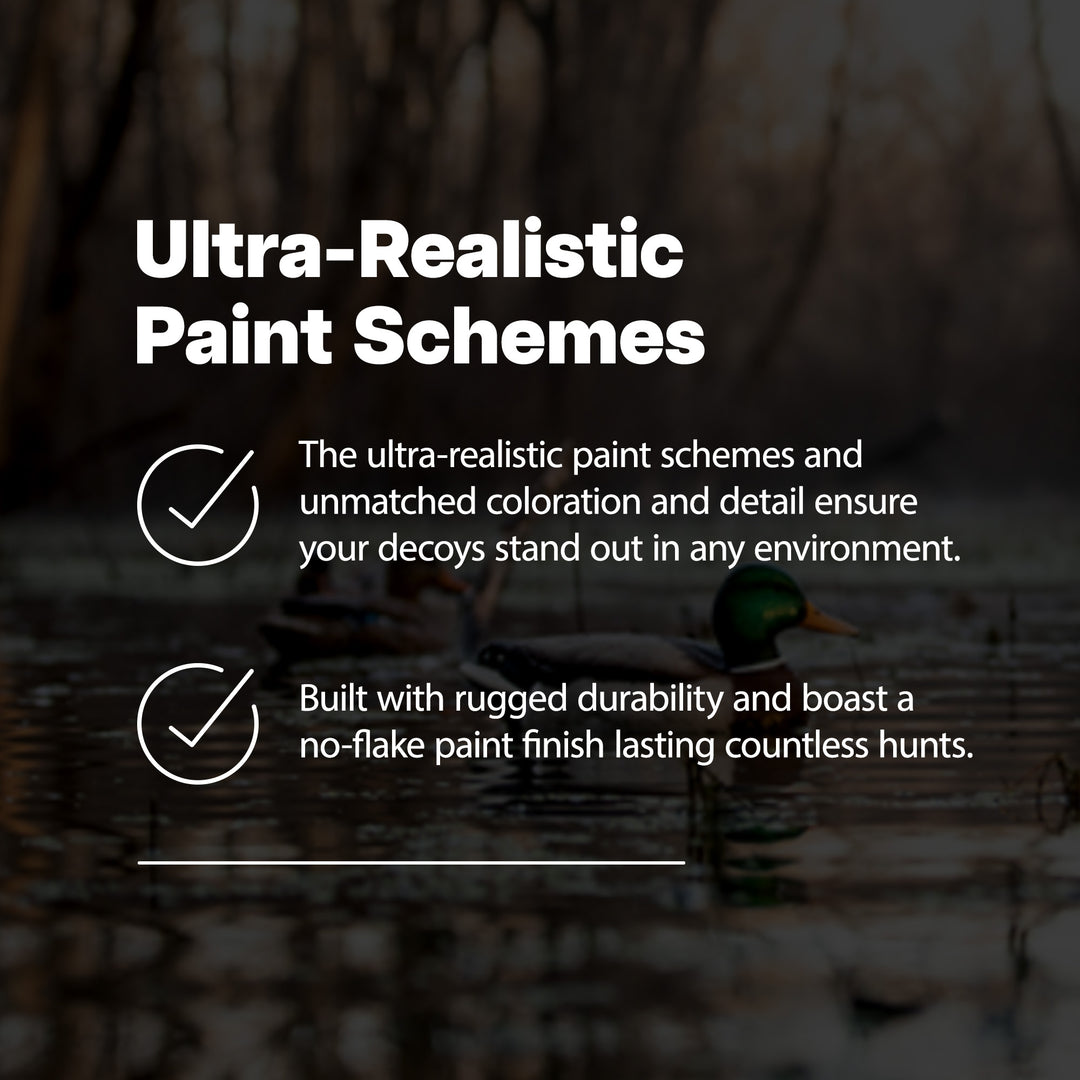 Ultra-Realistic Paint Schemes

The ultra-realistic paint schemes and unmatched coloration and detail ensure your decoys stand out in any environment.

Built with rugged durability and boast a no-flake paint finish lasting countless hunts.